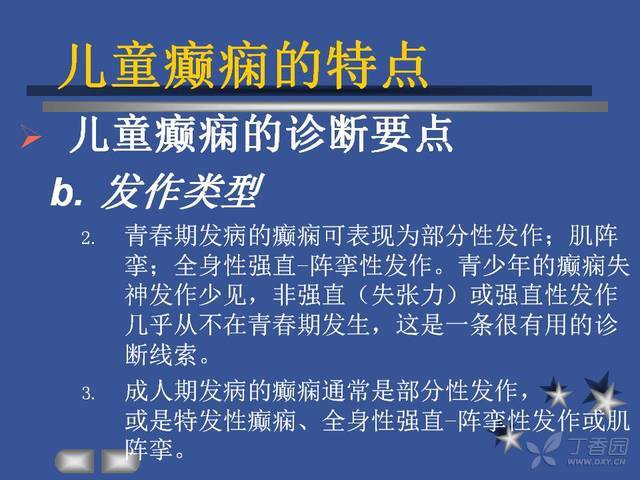 儿童癫痫的特点

儿童癫痫的诊断要点

b. 发作类型

2. 青春期发病的癫痫可表现为部分性发作；肌阵挛；全身性强直-阵挛性发作。青少年的癫痫失神发作少见，非强直（失张力）或强直性发作几乎从不在青春期发生，这是一条很有用的诊断线索。

3. 成人期发病的癫痫通常是部分性发作，或是特发性癫痫、全身性强直-阵挛性发作或肌阵挛。

丁香园
WWW.DXY.CN